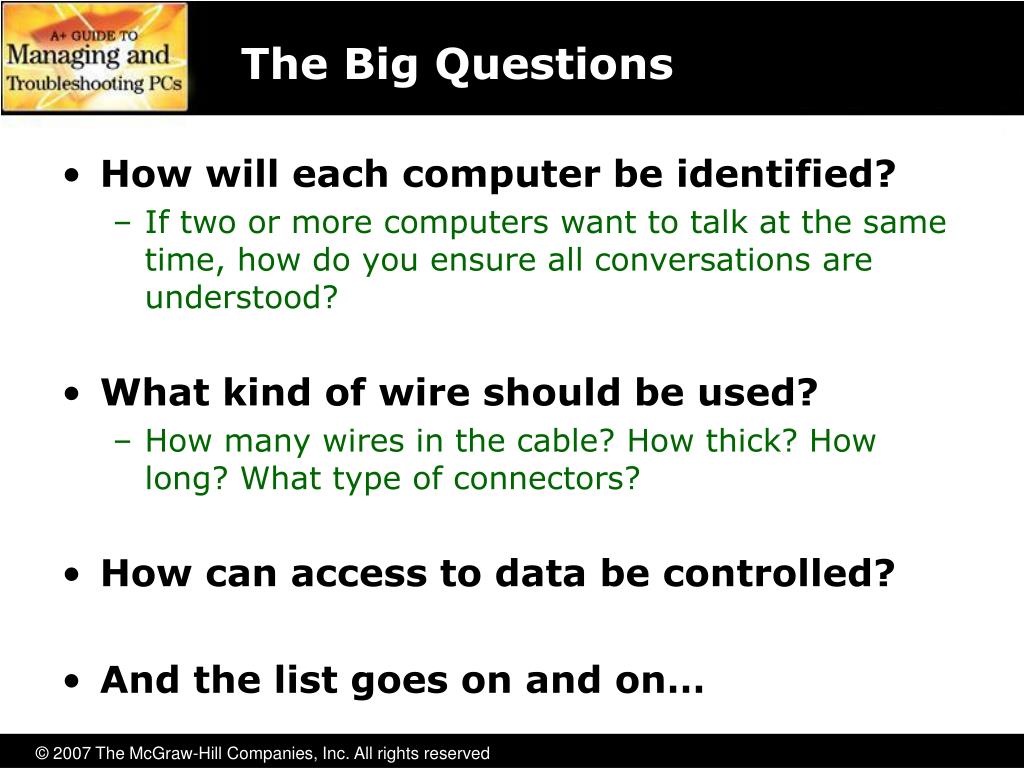 A+ GUIDE TO
Managing and
Troubleshooting PCs

The Big Questions

• How will each computer be identified?
– If two or more computers want to talk at the same time, how do you ensure all conversations are understood?

• What kind of wire should be used?
– How many wires in the cable? How thick? How long? What type of connectors?

• How can access to data be controlled?

• And the list goes on and on…

© 2007 The McGraw-Hill Companies, Inc. All rights reserved